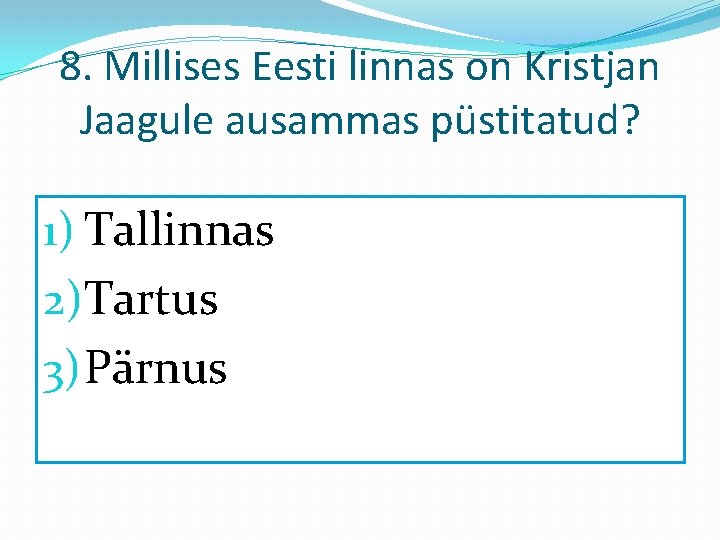 8. Millises Eesti linnas on Kristjan Jaagule ausammas püstitatud?

1) Tallinnas
2) Tartus
3) Pärnus